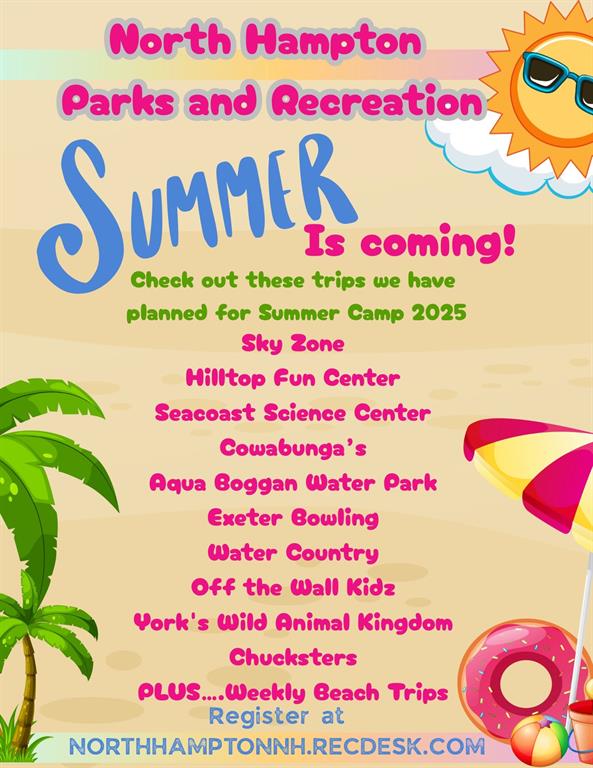 North Hampton Parks and Recreation

SUMMER Is coming!

Check out these trips we have planned for Summer Camp 2025

Sky Zone

Hilltop Fun Center

Seacoast Science Center

Cowabunga's

Aqua Boggan Water Park

Exeter Bowling

Water Country

Off the Wall Kidz

York's Wild Animal Kingdom

Chucksters

PLUS....Weekly Beach Trips

Register at

NORTHHAMPTONNH.RECDESK.COM